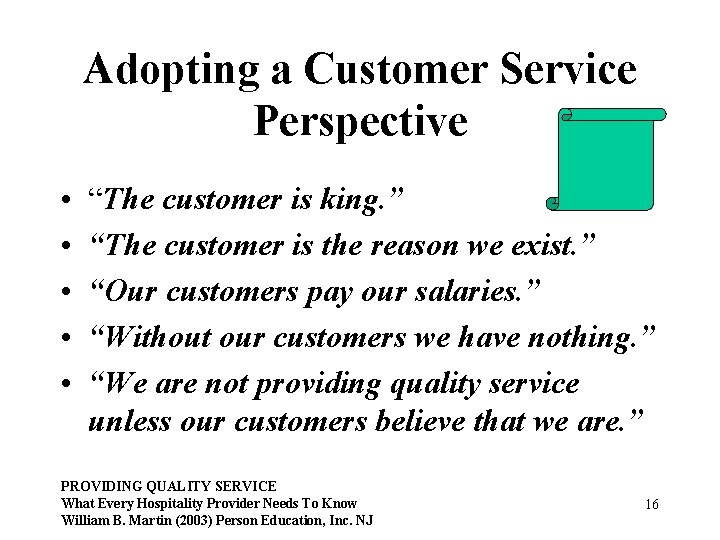 Adopting a Customer Service Perspective

• "The customer is king."
• "The customer is the reason we exist."
• "Our customers pay our salaries."
• "Without our customers we have nothing."
• "We are not providing quality service unless our customers believe that we are."

PROVIDING QUALITY SERVICE
What Every Hospitality Provider Needs To Know
William B. Martin (2003) Person Education, Inc. NJ

16